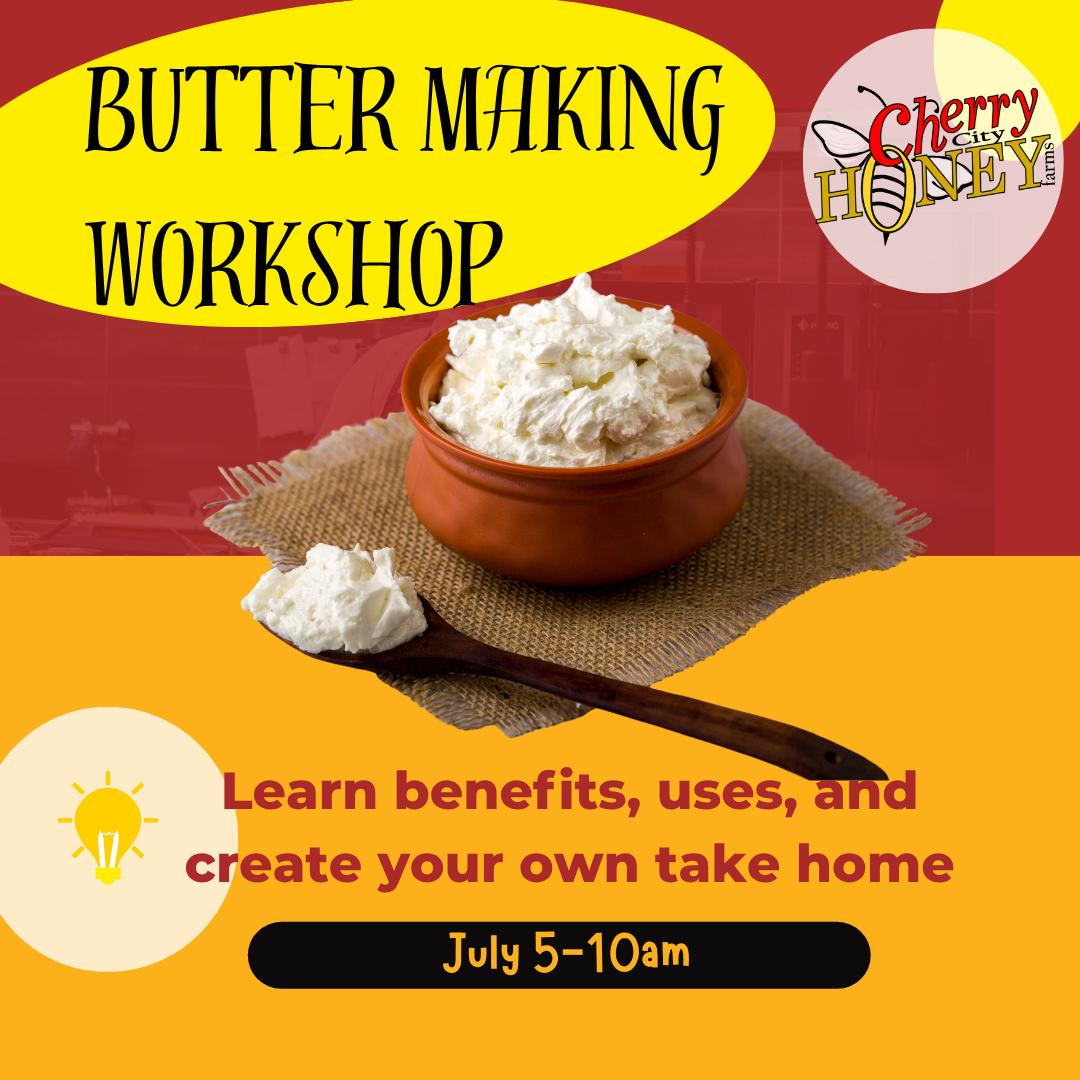 BUTTER MAKING WORKSHOP

Cherry City HONEY farms

Learn benefits, uses, and create your own take home

July 5-10am